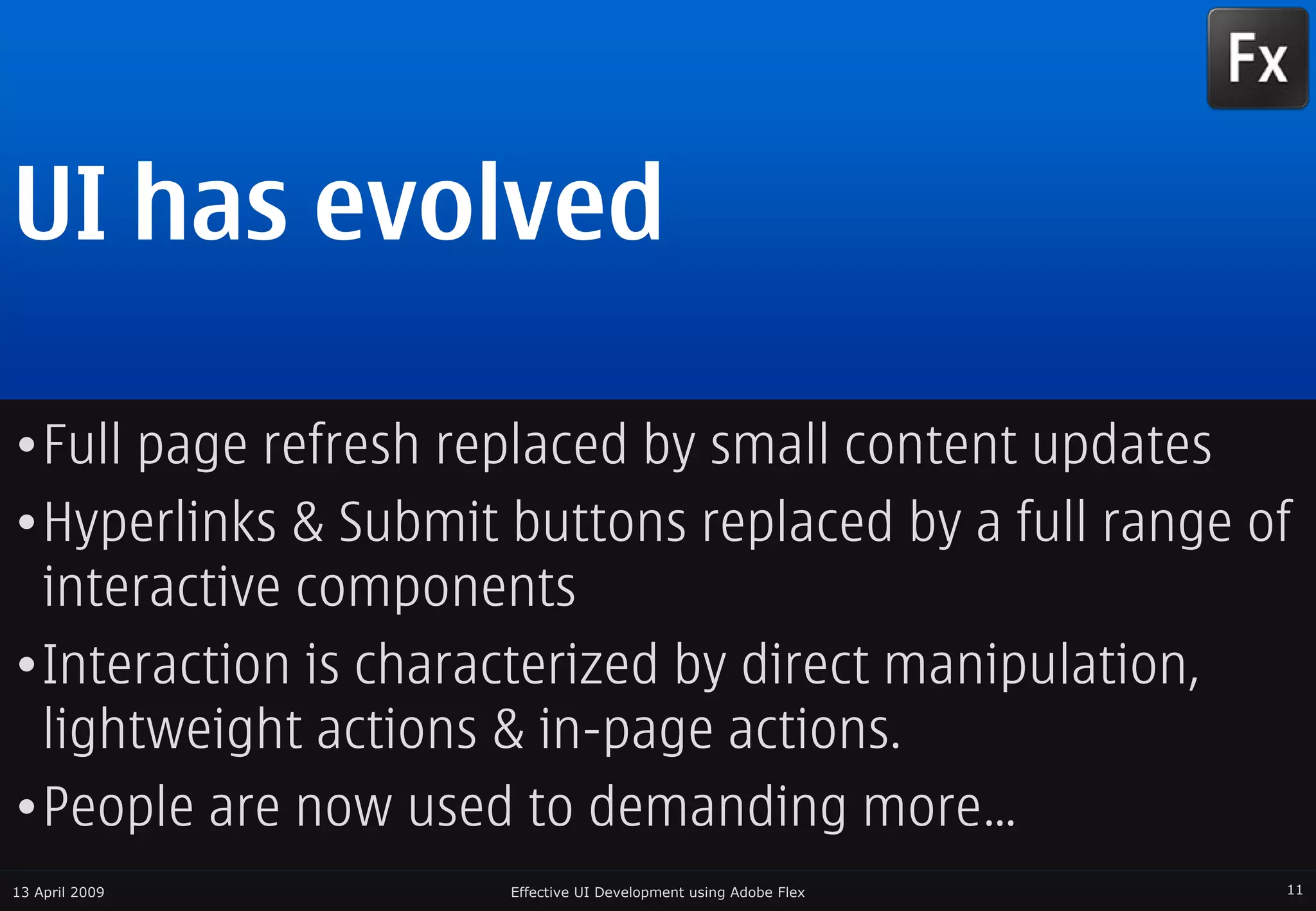 Fx

UI has evolved

• Full page refresh replaced by small content updates
• Hyperlinks & Submit buttons replaced by a full range of interactive components
• Interaction is characterized by direct manipulation, lightweight actions & in-page actions.
• People are now used to demanding more...

13 April 2009 Effective UI Development using Adobe Flex 11